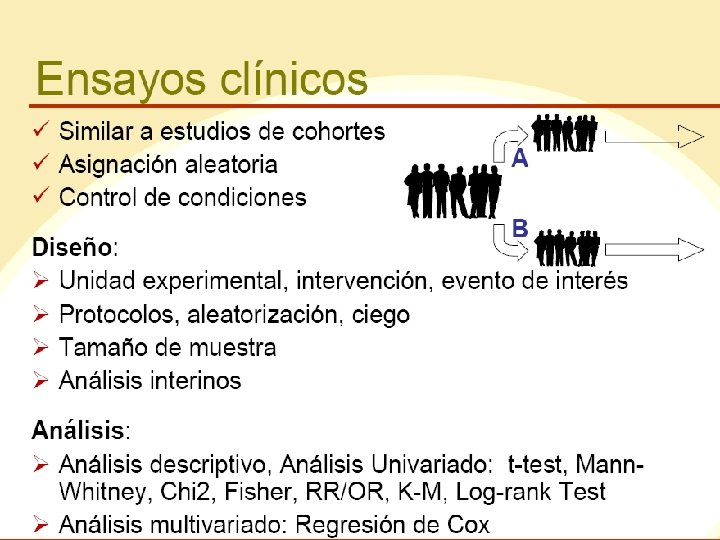 Ensayos clínicos

✓ Similar a estudios de cohortes
✓ Asignación aleatoria
✓ Control de condiciones

A
B

Diseño:
➢ Unidad experimental, intervención, evento de interés
➢ Protocolos, aleatorización, ciego
➢ Tamaño de muestra
➢ Análisis interinos

Análisis:
➢ Análisis descriptivo, Análisis Univariado: t-test, Mann-Whitney, Chi2, Fisher, RR/OR, K-M, Log-rank Test
➢ Análisis multivariado: Regresión de Cox